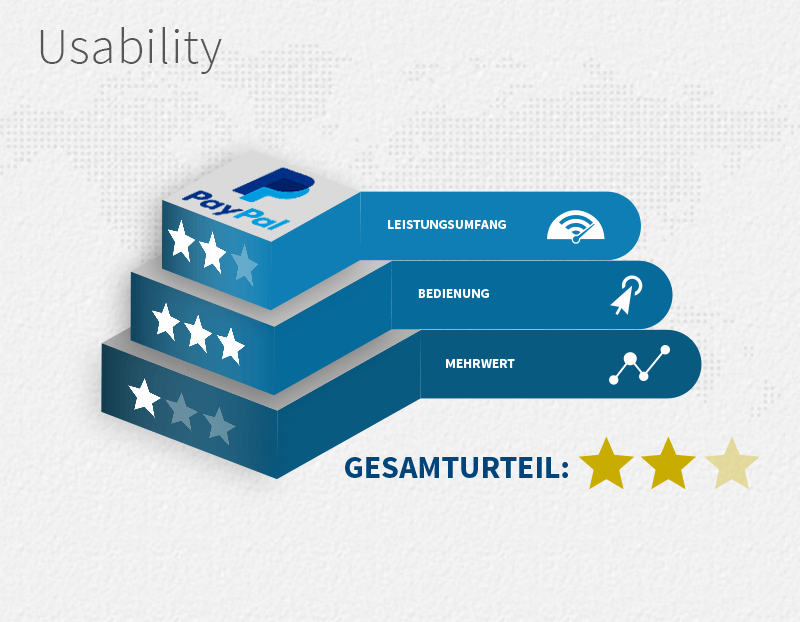 Usability

PayPal

LEISTUNGSUMFANG

BEDIENUNG

MEHRWERT

GESAMTURTEIL: